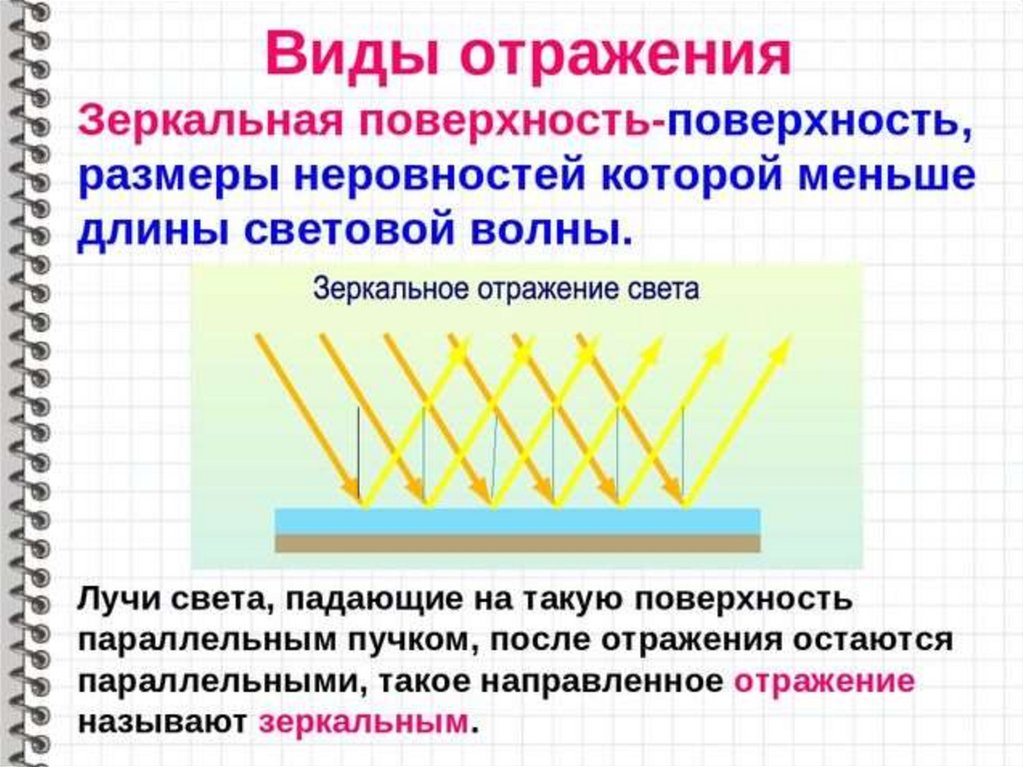 Виды отражения

Зеркальная поверхность-поверхность, размеры неровностей которой меньше длины световой волны.

Зеркальное отражение света

Лучи света, падающие на такую поверхность параллельным пучком, после отражения остаются параллельными, такое направленное отражение называют зеркальным.